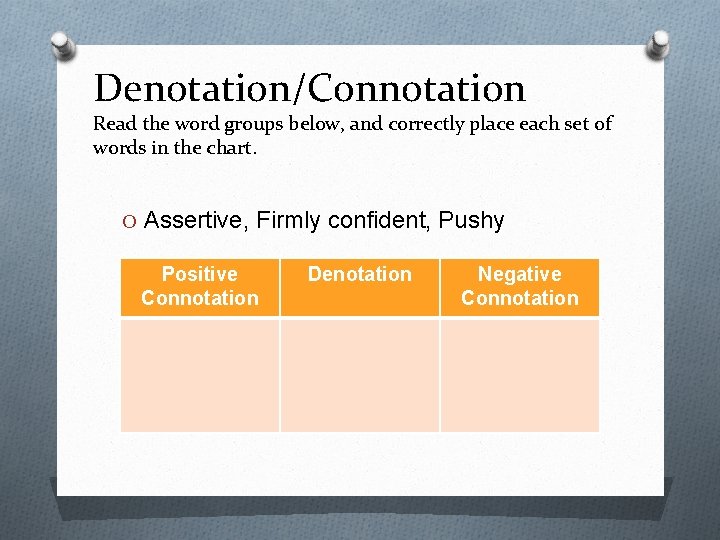 Denotation/Connotation
Read the word groups below, and correctly place each set of words in the chart.

O Assertive, Firmly confident, Pushy

| Positive Connotation | Denotation | Negative Connotation |
|---|---|---|
| | | |